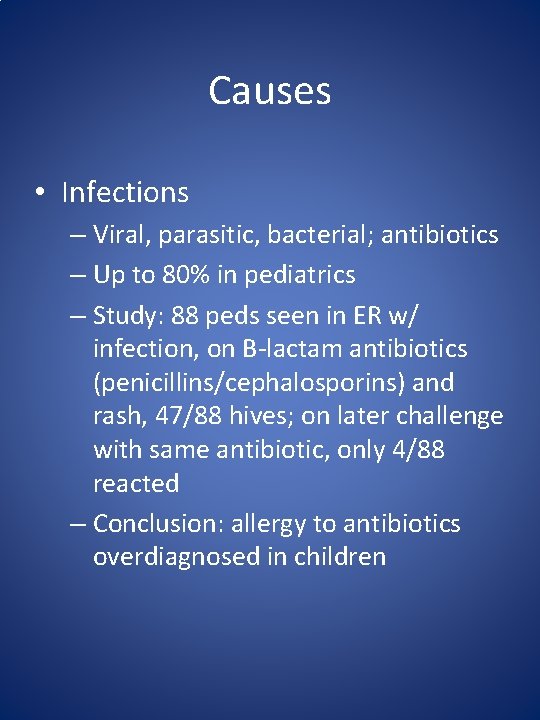 Causes

• Infections
– Viral, parasitic, bacterial; antibiotics
– Up to 80% in pediatrics
– Study: 88 peds seen in ER w/ infection, on B-lactam antibiotics (penicillins/cephalosporins) and rash, 47/88 hives; on later challenge with same antibiotic, only 4/88 reacted
– Conclusion: allergy to antibiotics overdiagnosed in children